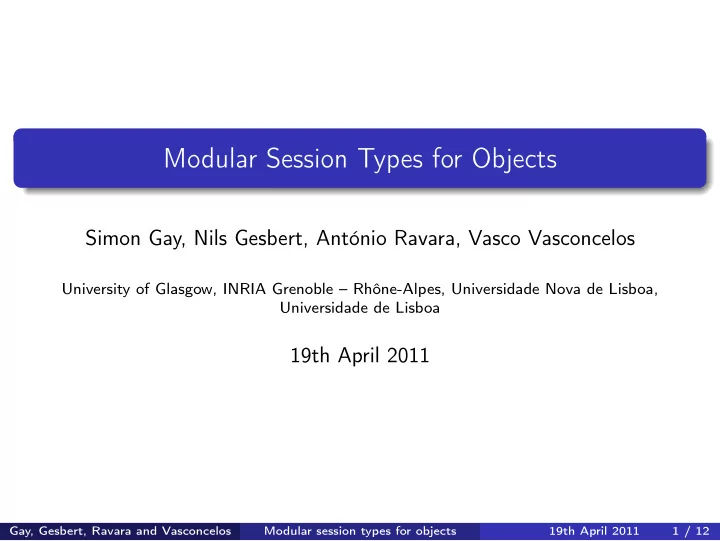 Modular Session Types for Objects

Simon Gay, Nils Gesbert, António Ravara, Vasco Vasconcelos

University of Glasgow, INRIA Grenoble – Rhône-Alpes, Universidade Nova de Lisboa, Universidade de Lisboa

19th April 2011

Gay, Gesbert, Ravara and Vasconcelos Modular session types for objects 19th April 2011 1 / 12